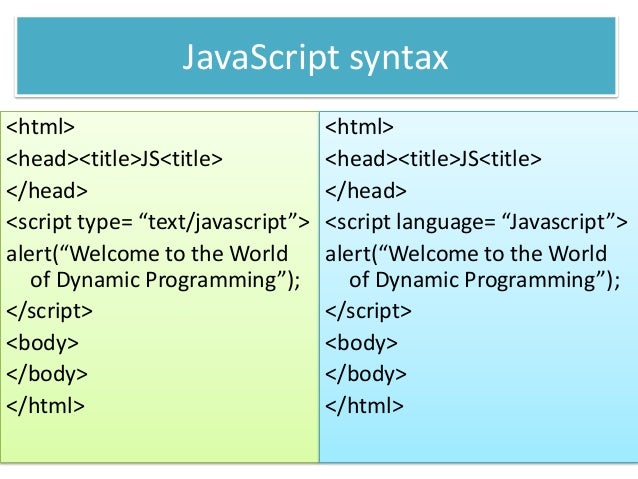 JavaScript syntax

<html>
<head><title>JS<title>
</head>
<script type= “text/javascript”>
alert(“Welcome to the World of Dynamic Programming”);
</script>
<body>
</body>
</html>

<html>
<head><title>JS<title>
</head>
<script language= “Javascript”>
alert(“Welcome to the World of Dynamic Programming”);
</script>
<body>
</body>
</html>